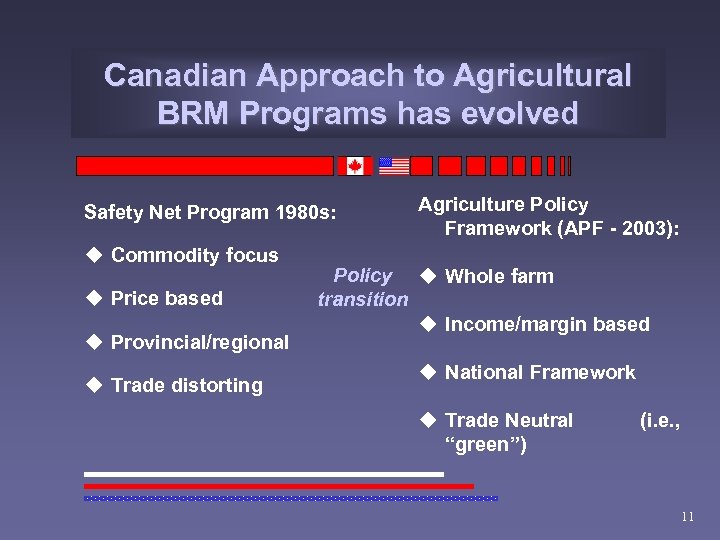 Canadian Approach to Agricultural BRM Programs has evolved

Safety Net Program 1980s:

◆ Commodity focus

◆ Price based

◆ Provincial/regional

◆ Trade distorting

Policy transition

Agriculture Policy Framework (APF - 2003):

◆ Whole farm

◆ Income/margin based

◆ National Framework

◆ Trade Neutral (i.e., “green”)

11